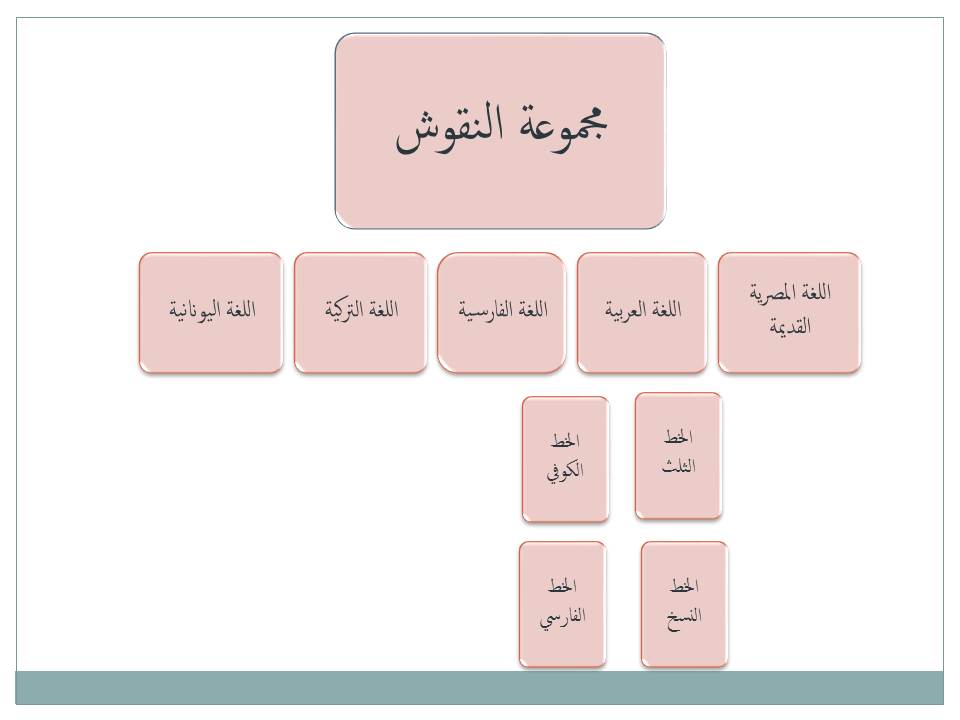 مجموعة النقوش

اللغة المصرية القديمة

اللغة العربية

اللغة الفارسية

اللغة التركية

اللغة اليونانية

الخط الثلث

الخط الكوفي

الخط النسخ

الخط الفارسي